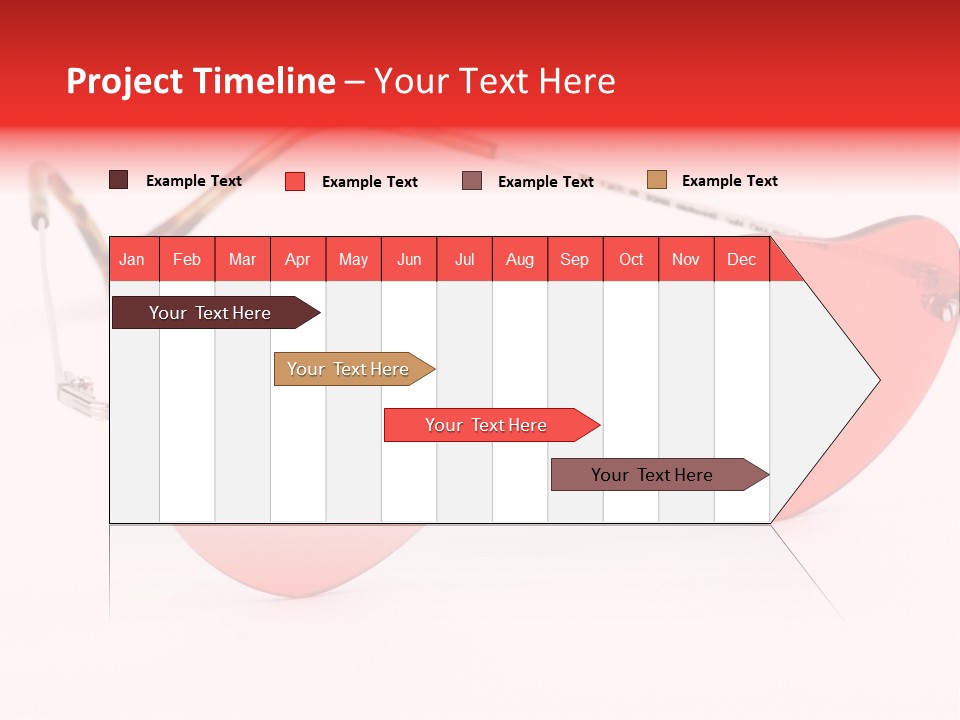 Project Timeline – Your Text Here

Example Text
Example Text
Example Text
Example Text

| Jan | Feb | Mar | Apr | May | Jun | Jul | Aug | Sep | Oct | Nov | Dec |
|---|---|---|---|---|---|---|---|---|---|---|---|

Your Text Here

Your Text Here

Your Text Here

Your Text Here